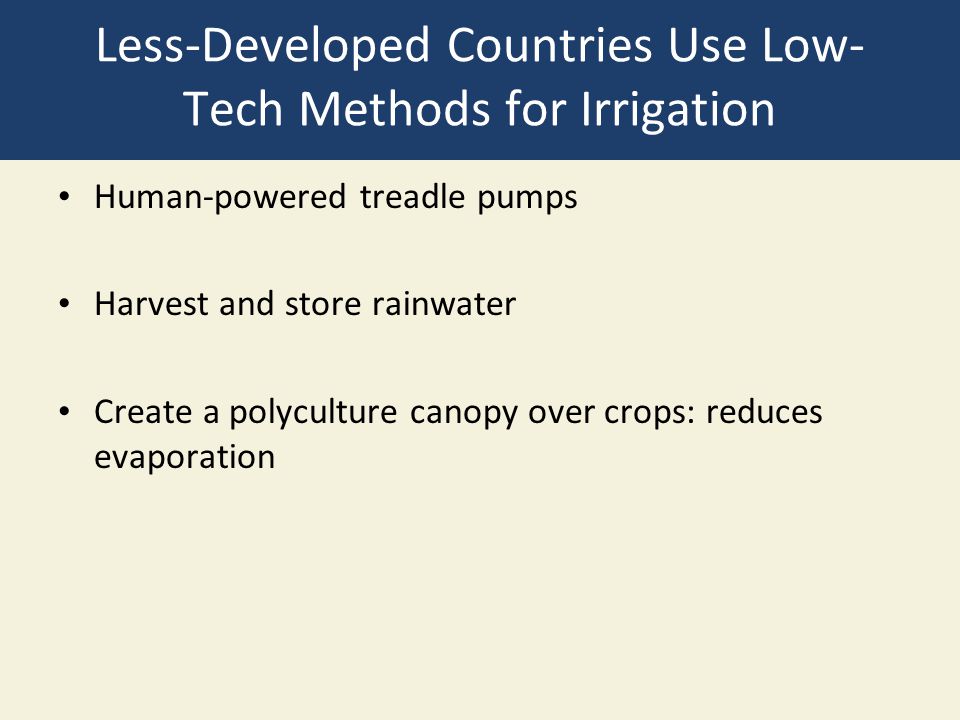 Less-Developed Countries Use Low-Tech Methods for Irrigation

• Human-powered treadle pumps

• Harvest and store rainwater

• Create a polyculture canopy over crops: reduces evaporation